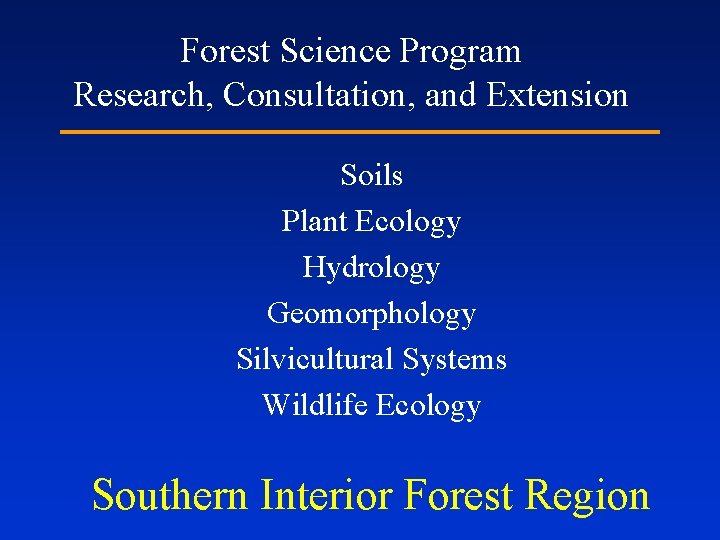 Forest Science Program
Research, Consultation, and Extension

Soils
Plant Ecology
Hydrology
Geomorphology
Silvicultural Systems
Wildlife Ecology

Southern Interior Forest Region